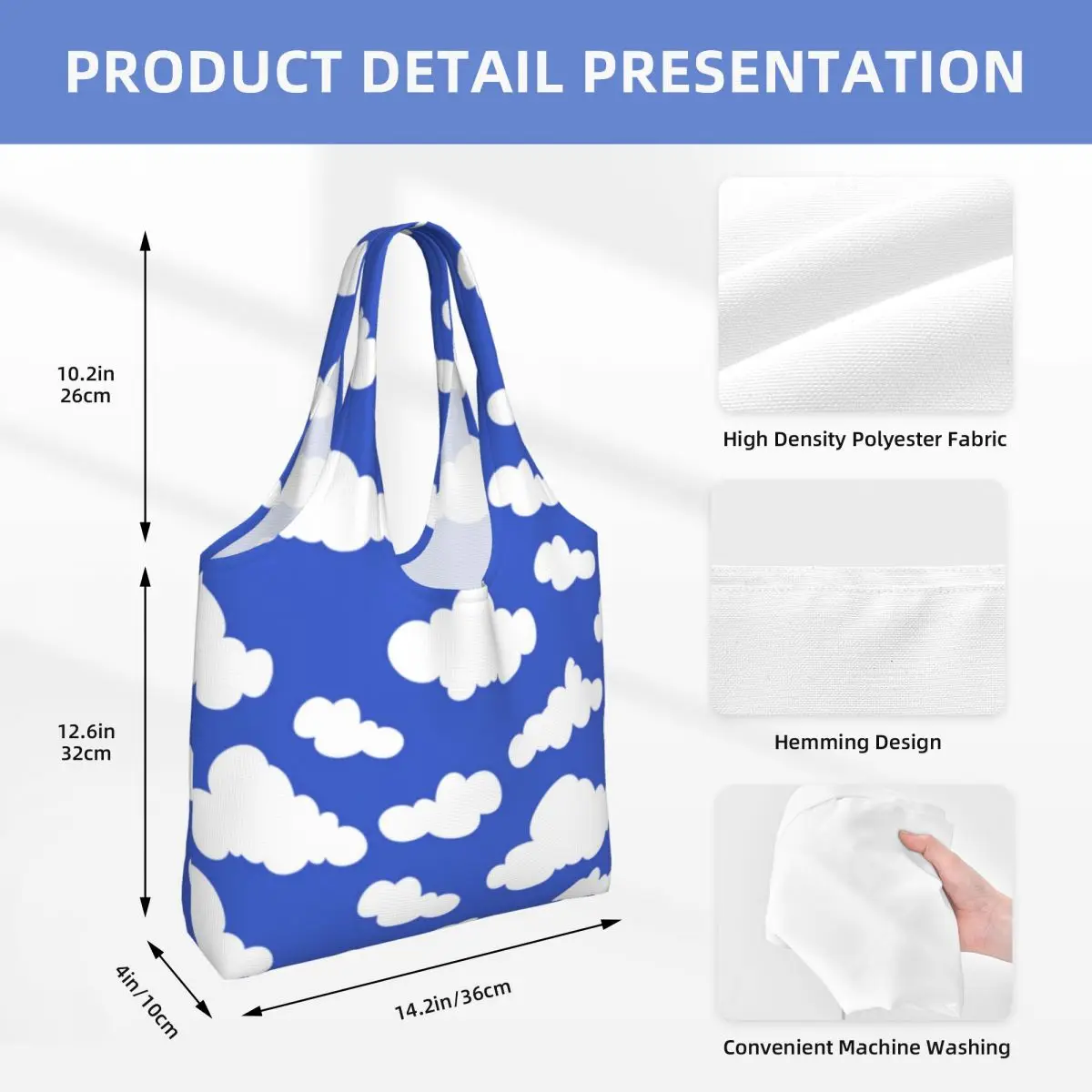 PRODUCT DETAIL PRESENTATION

10.2in
26cm

12.6in
32cm

4in/10cm

14.2in/36cm

High Density Polyester Fabric

Hemming Design

Convenient Machine Washing